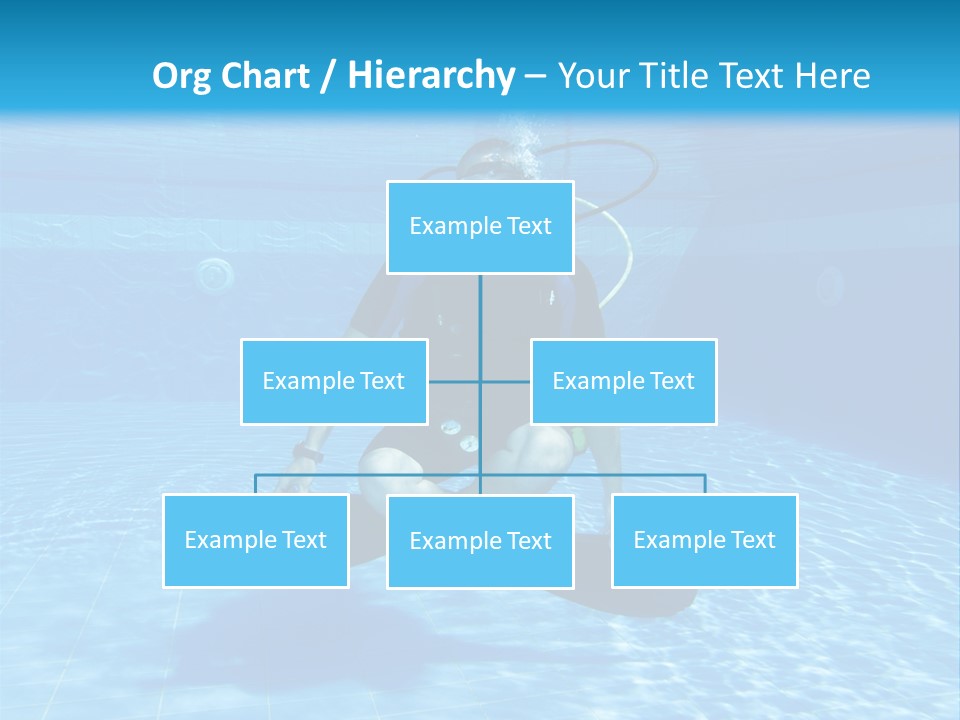 Org Chart / Hierarchy – Your Title Text Here

Example Text

Example Text

Example Text

Example Text

Example Text

Example Text